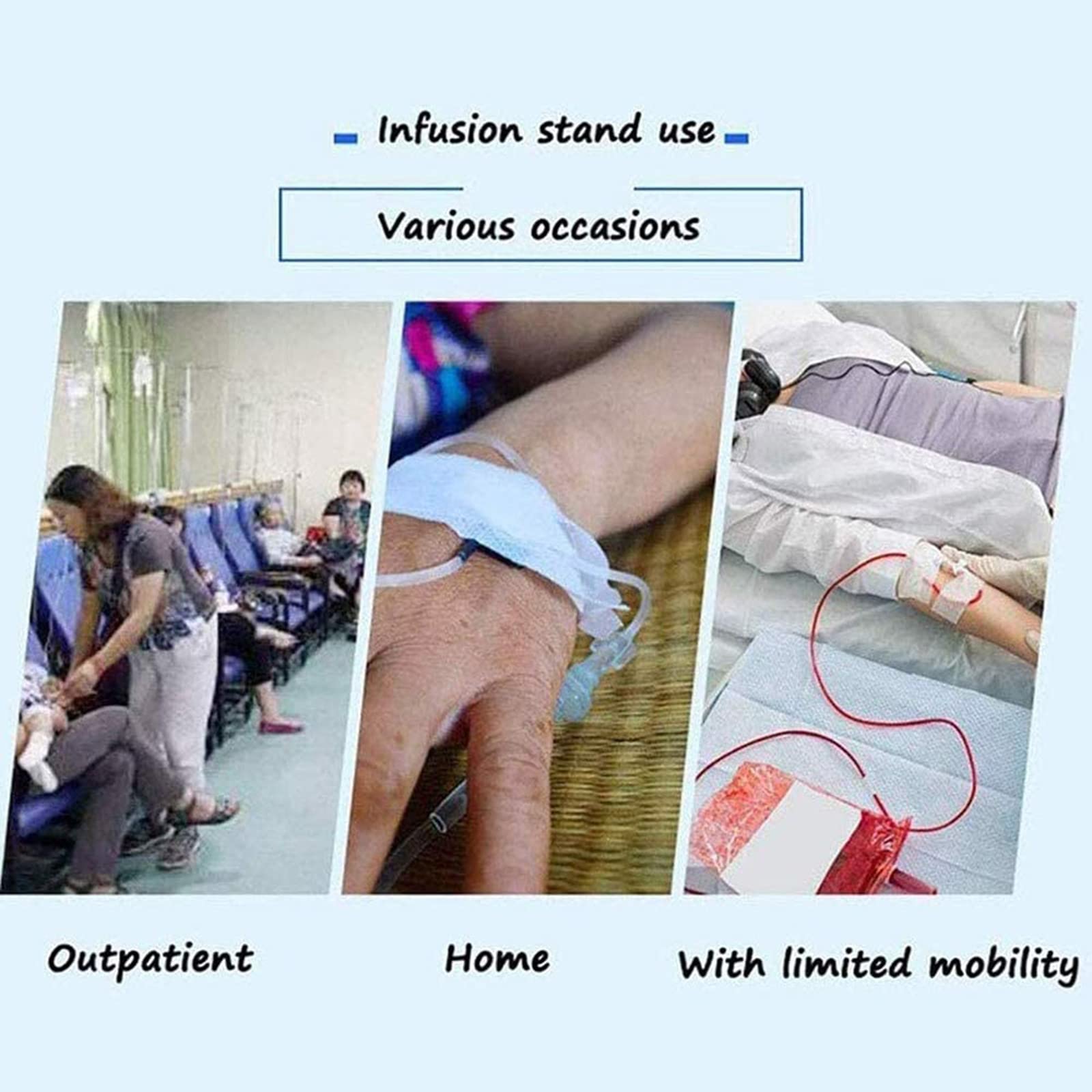 Infusion stand use

Various occasions

Outpatient

Home

With limited mobility